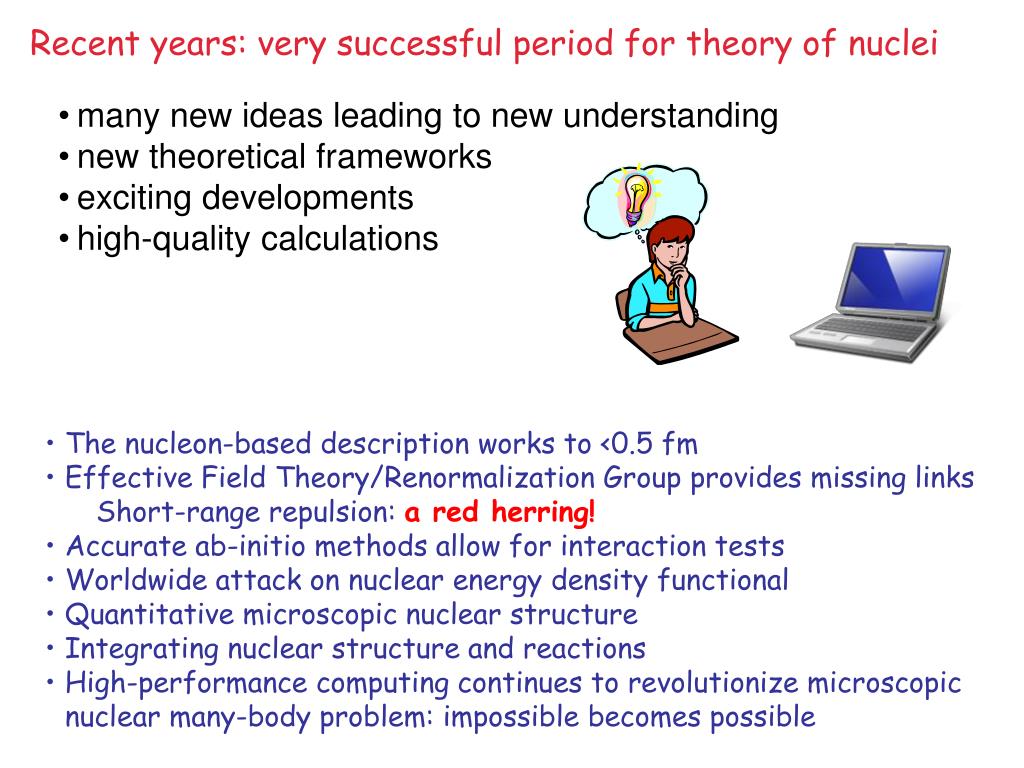 Recent years: very successful period for theory of nuclei

• many new ideas leading to new understanding
• new theoretical frameworks
• exciting developments
• high-quality calculations

• The nucleon-based description works to <0.5 fm
• Effective Field Theory/Renormalization Group provides missing links
Short-range repulsion: a red herring!
• Accurate ab-initio methods allow for interaction tests
• Worldwide attack on nuclear energy density functional
• Quantitative microscopic nuclear structure
• Integrating nuclear structure and reactions
• High-performance computing continues to revolutionize microscopic nuclear many-body problem: impossible becomes possible